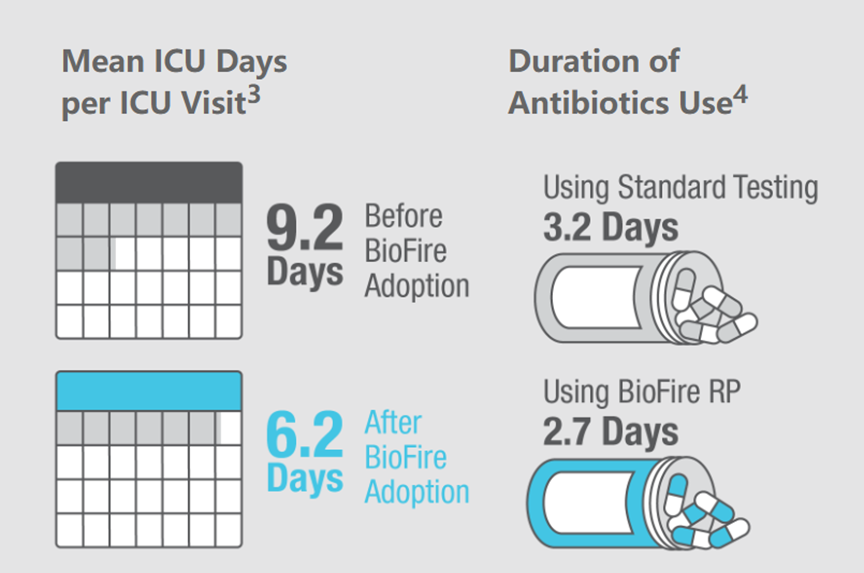 Mean ICU Days per ICU Visit$^3$

9.2 Days Before BioFire Adoption

6.2 Days After BioFire Adoption

Duration of Antibiotics Use$^4$

Using Standard Testing
3.2 Days

Using BioFire RP
2.7 Days